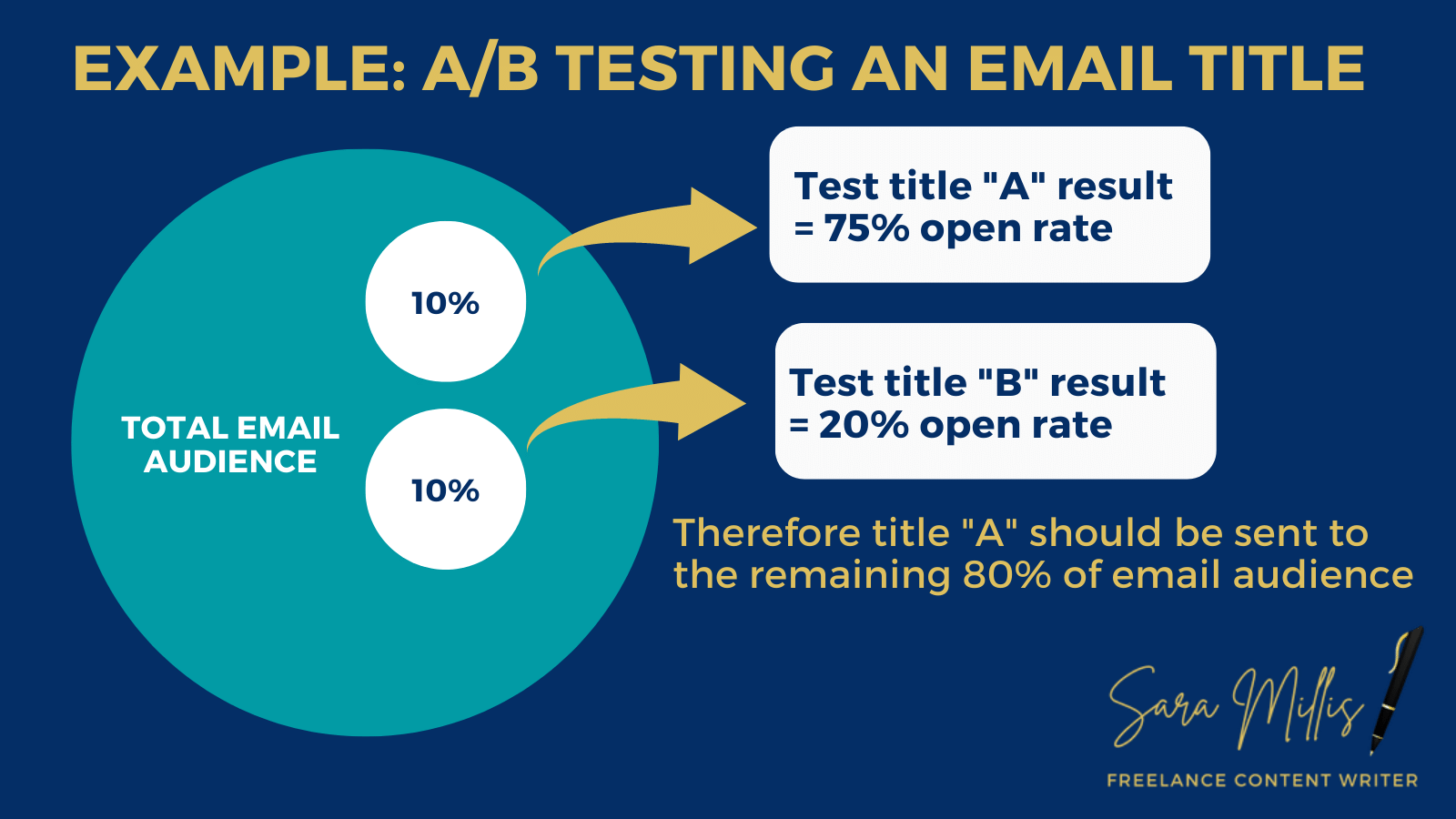 EXAMPLE: A/B TESTING AN EMAIL TITLE

TOTAL EMAIL AUDIENCE

10%

10%

Test title "A" result = 75% open rate

Test title "B" result = 20% open rate

Therefore title "A" should be sent to the remaining 80% of email audience

Sara Millis

FREELANCE CONTENT WRITER